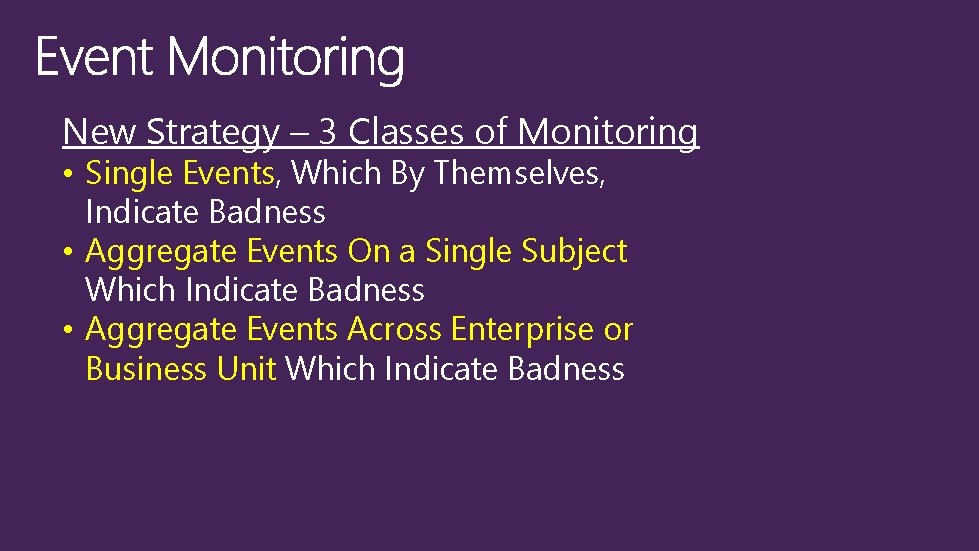 Event Monitoring

New Strategy – 3 Classes of Monitoring

• Single Events, Which By Themselves, Indicate Badness
• Aggregate Events On a Single Subject Which Indicate Badness
• Aggregate Events Across Enterprise or Business Unit Which Indicate Badness